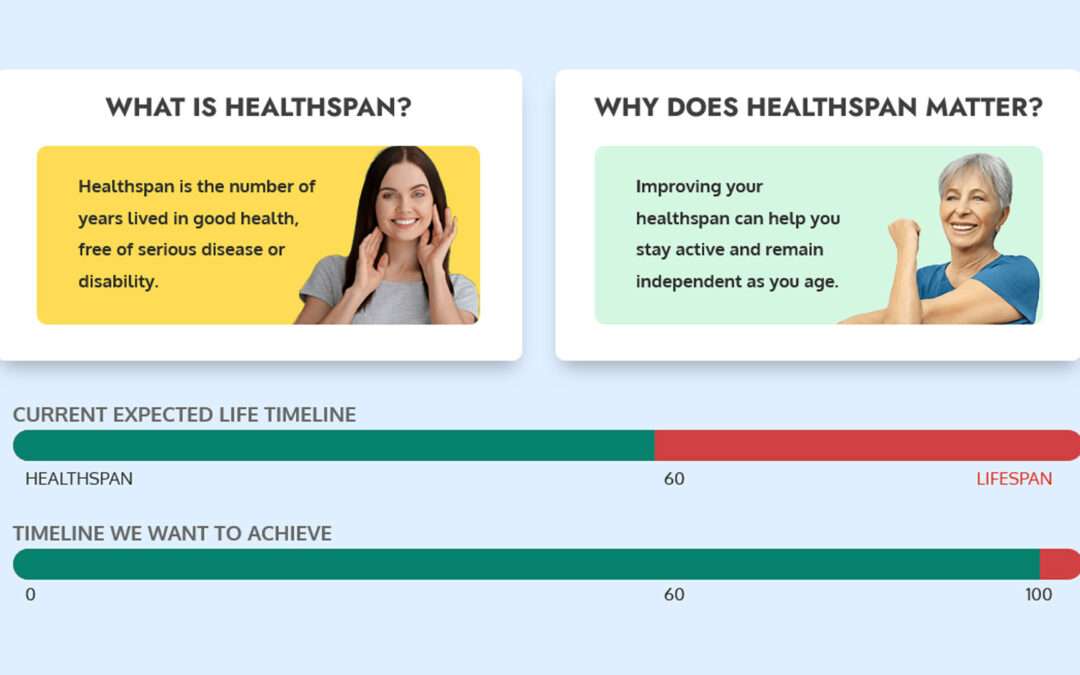 WHAT IS HEALTHSPAN?

Healthspan is the number of years lived in good health, free of serious disease or disability.

WHY DOES HEALTHSPAN MATTER?

Improving your healthspan can help you stay active and remain independent as you age.

CURRENT EXPECTED LIFE TIMELINE

HEALTHSPAN

60

LIFESPAN

TIMELINE WE WANT TO ACHIEVE

0

60

100